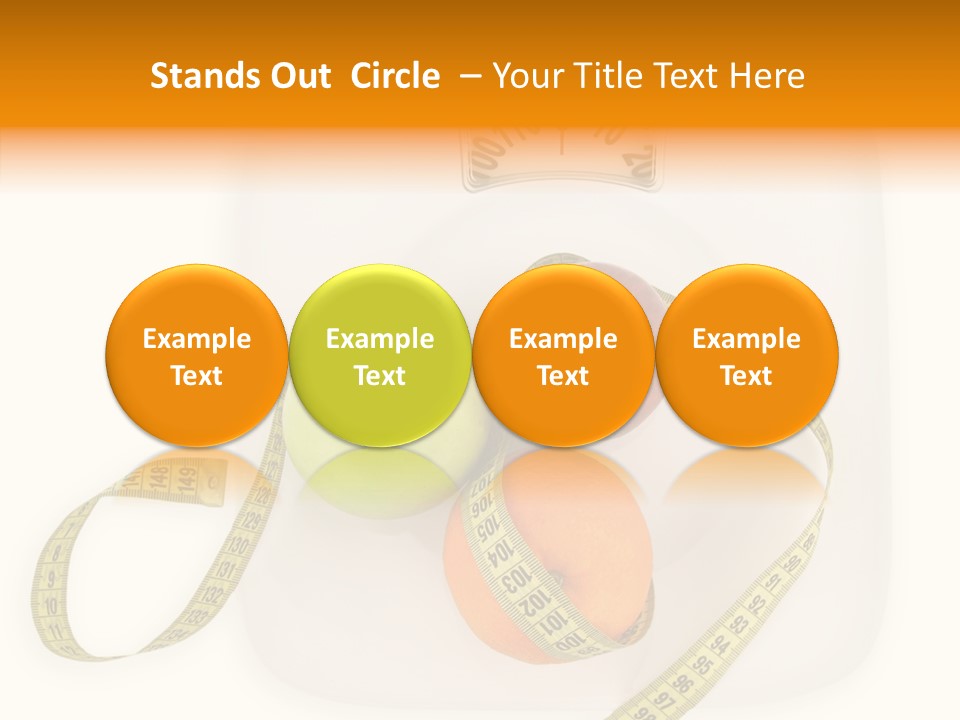 Stands Out Circle – Your Title Text Here

Example Text

Example Text

Example Text

Example Text